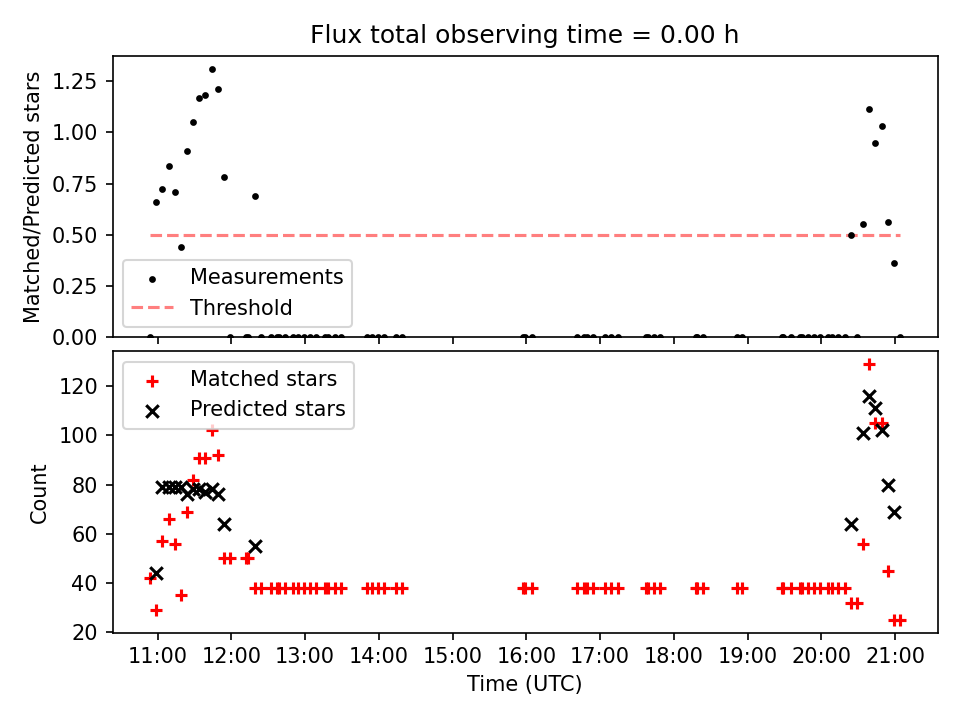 Flux total observing time = 0.00 h

Matched/Predicted stars

1.25
1.00
0.75
0.50
0.25
0.00

Measurements
Threshold

Matched stars
Predicted stars

Count

120
100
80
60
40
20

11:00 12:00 13:00 14:00 15:00 16:00 17:00 18:00 19:00 20:00 21:00

Time (UTC)